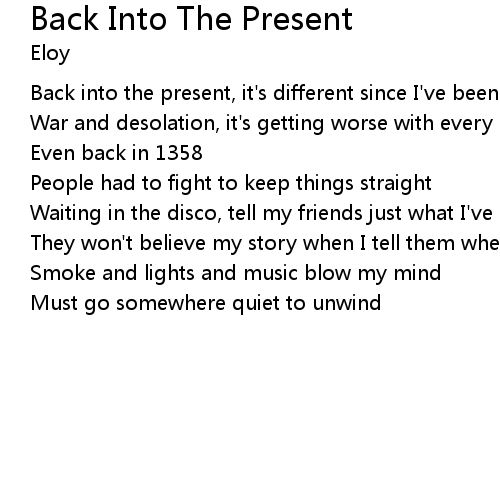 Back Into The Present
Eloy

Back into the present, it's different since I've been
War and desolation, it's getting worse with every
Even back in 1358
People had to fight to keep things straight
Waiting in the disco, tell my friends just what I've
They won't believe my story when I tell them whe
Smoke and lights and music blow my mind
Must go somewhere quiet to unwind